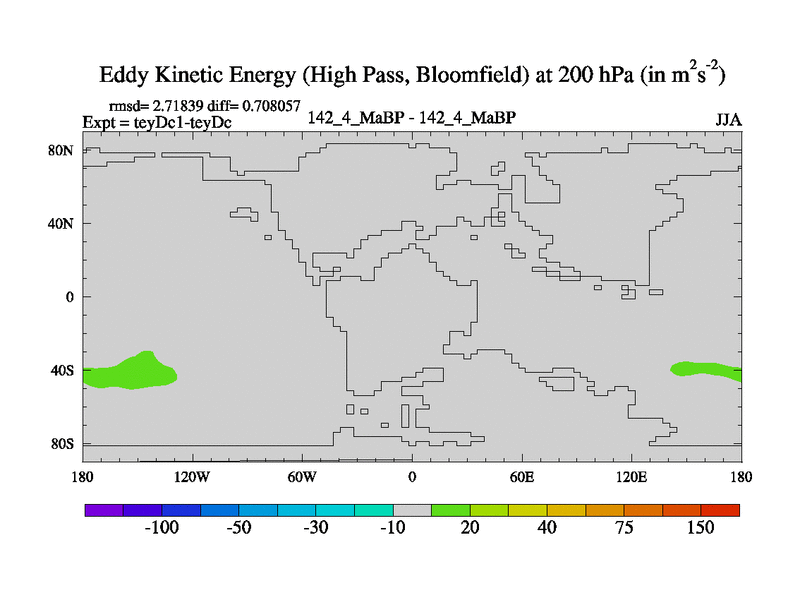 Eddy Kinetic Energy (High Pass, Bloomfield) at 200 hPa (in $m^2s^{-2}$)

rmsd= 2.71839 diff= 0.708057
Expt = teyDc1-teyDc
142_4_MaBP - 142_4_MaBP
JJA

80N
40N
0
40S
80S

180
120W
60W
0
60E
120E
180

-100
-50
-30
-10
20
40
75
150